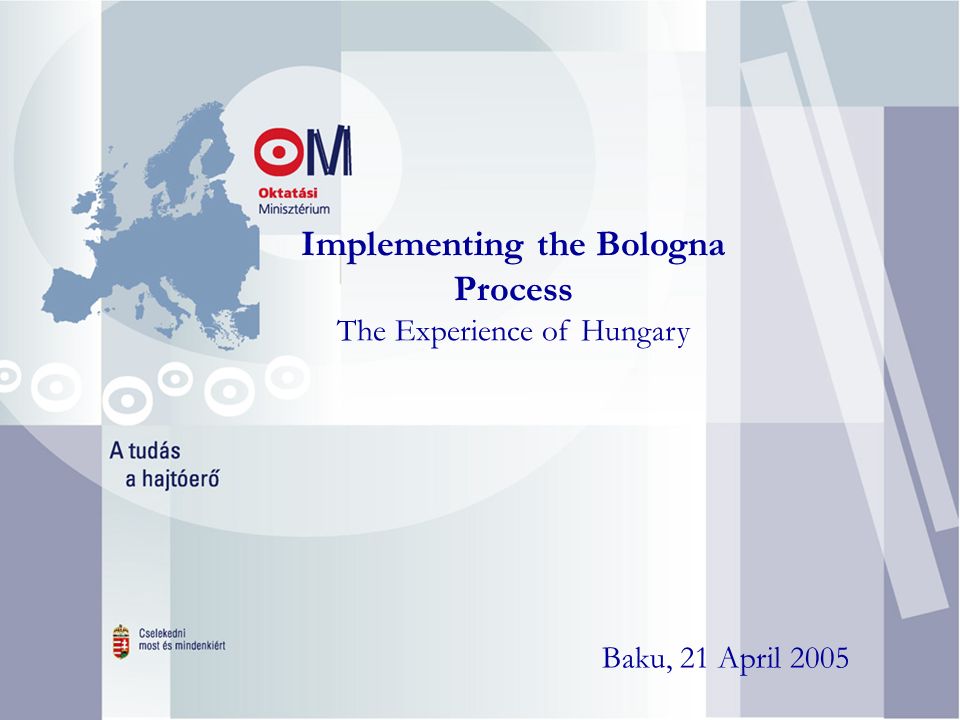 OM
Oktatási
Minisztérium

Implementing the Bologna Process

The Experience of Hungary

A tudás
a hajtóerő

Cselekedni
most és mindenkiért

Baku, 21 April 2005